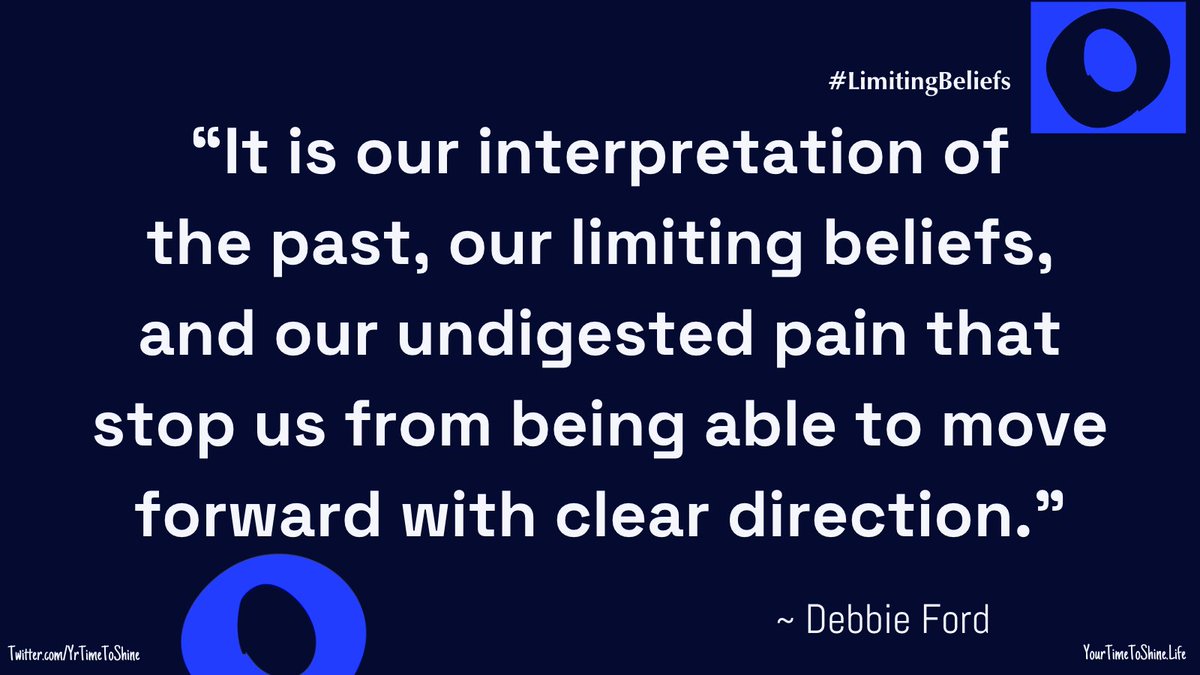 #LimitingBeliefs

“It is our interpretation of the past, our limiting beliefs, and our undigested pain that stop us from being able to move forward with clear direction.”

~ Debbie Ford

Twitter.com/YrTimeToShine

YourTimeToShine.Life